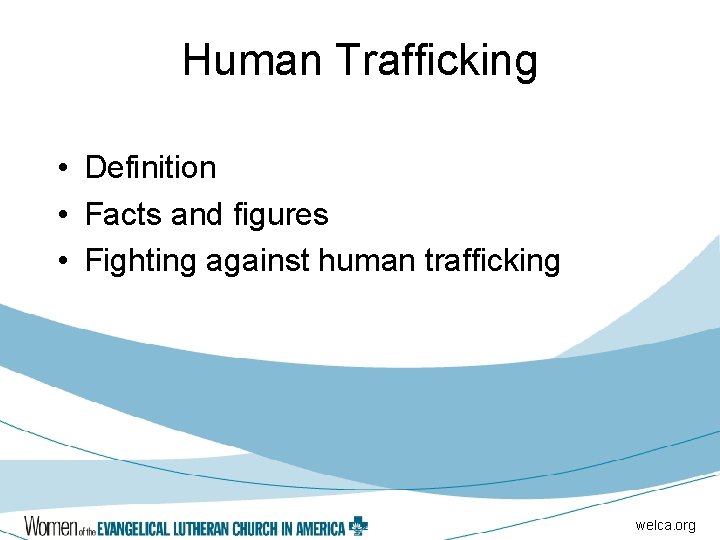 Human Trafficking

• Definition
• Facts and figures
• Fighting against human trafficking

Women of the EVANGELICAL LUTHERAN CHURCH IN AMERICA

welca.org